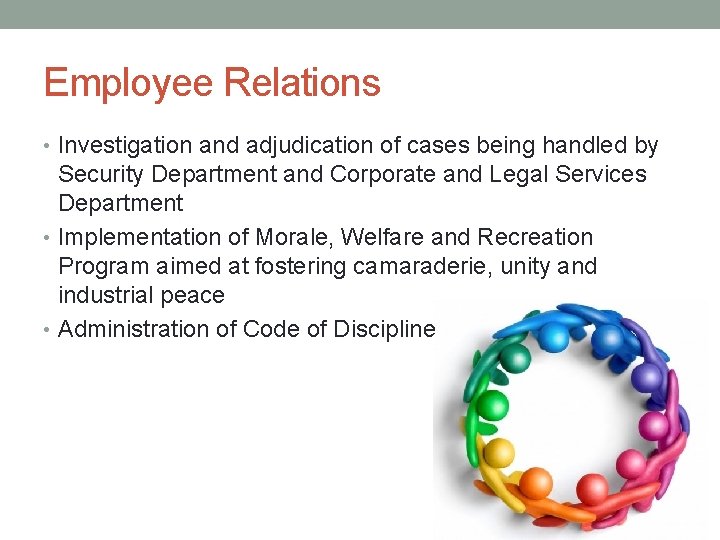 Employee Relations

• Investigation and adjudication of cases being handled by Security Department and Corporate and Legal Services Department
• Implementation of Morale, Welfare and Recreation Program aimed at fostering camaraderie, unity and industrial peace
• Administration of Code of Discipline